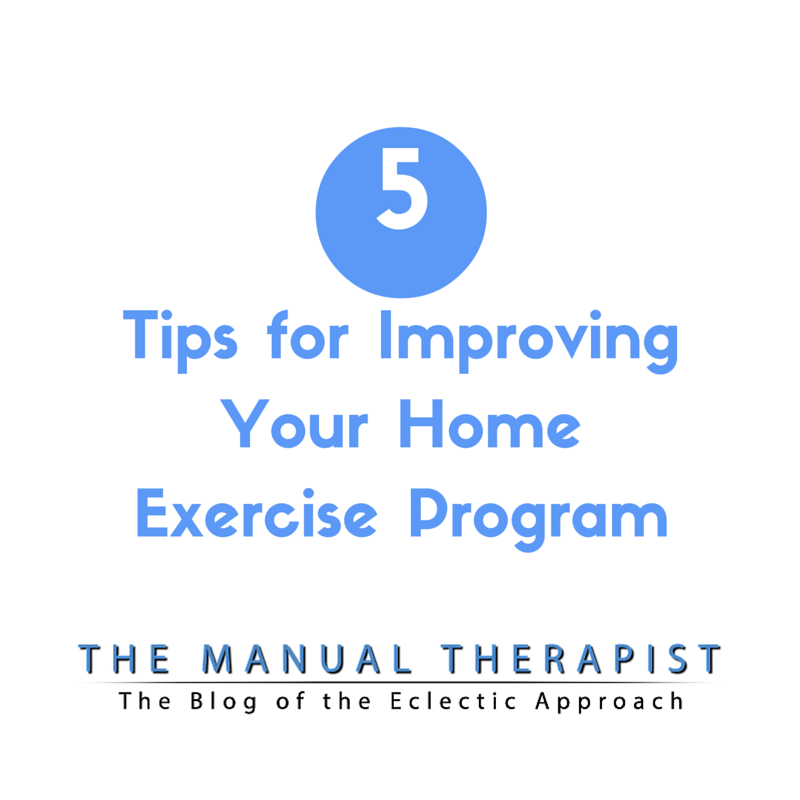 5

Tips for Improving Your Home Exercise Program

THE MANUAL THERAPIST
The Blog of the Eclectic Approach